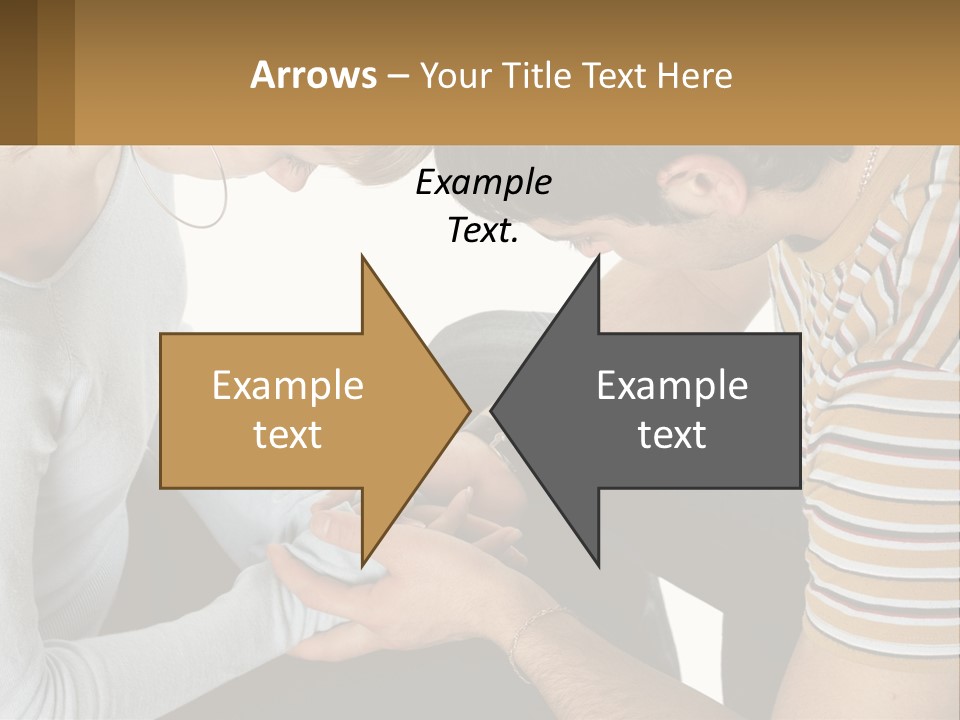 Arrows – Your Title Text Here

Example Text.

Example text

Example text